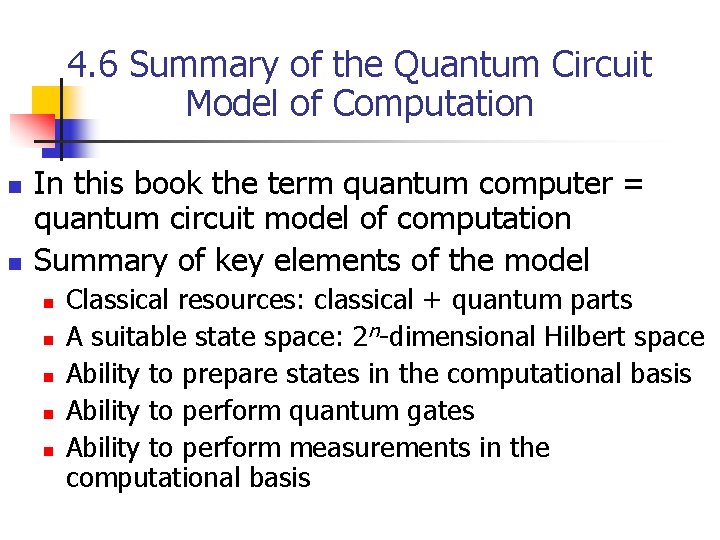 4.6 Summary of the Quantum Circuit Model of Computation

- In this book the term quantum computer = quantum circuit model of computation
- Summary of key elements of the model
  - Classical resources: classical + quantum parts
  - A suitable state space: $2^n$-dimensional Hilbert space
  - Ability to prepare states in the computational basis
  - Ability to perform quantum gates
  - Ability to perform measurements in the computational basis